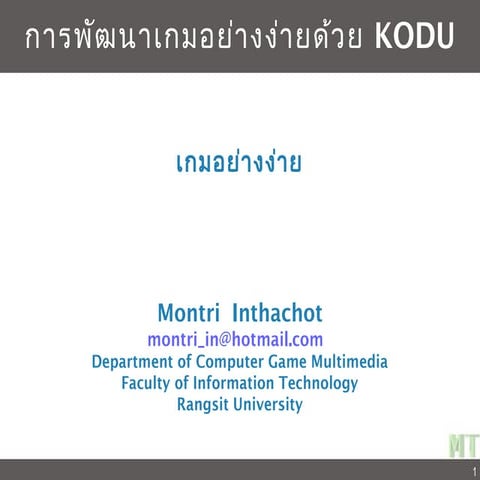 การพัฒนาเกมอย่างง่ายด้วย KODU

เกมอย่างง่าย

Montri Inthachot
montri_in@hotmail.com
Department of Computer Game Multimedia
Faculty of Information Technology
Rangsit University

MT

1